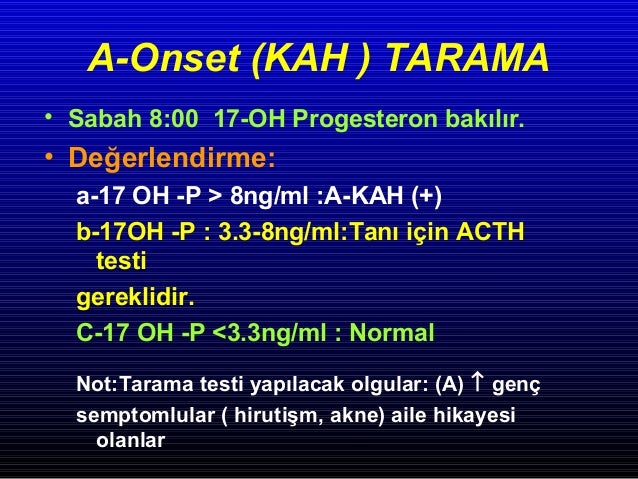 A-Onset (KAH ) TARAMA

• Sabah 8:00 17-OH Progesteron bakılır.

• Değerlendirme:

a-17 OH -P > 8ng/ml :A-KAH (+)

b-17OH -P : 3.3-8ng/ml:Tanı için ACTH testi

gereklidir.

C-17 OH -P <3.3ng/ml : Normal

Not:Tarama testi yapılacak olgular: (A) ↑ genç

semptomlular ( hirutişm, akne) aile hikayesi olanlar